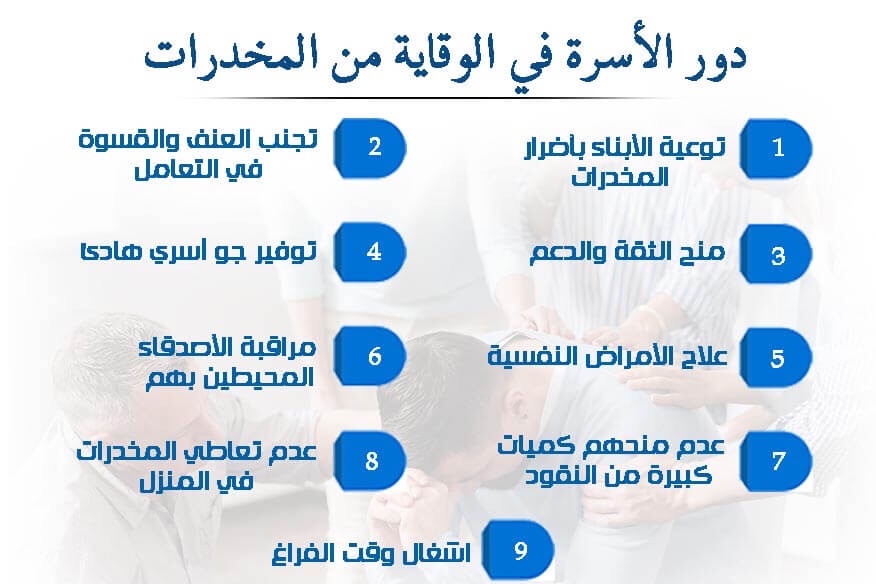 دور الأسرة في الوقاية من المخدرات

1 توعية الأبناء بأضرار المخدرات

2 تجنب العنف والقسوة في التعامل

3 منح الثقة والدعم

4 توفير جو أسري هادئ

5 علاج الأمراض النفسية

6 مراقبة الأصدقاء المحيطين بهم

7 عدم منحهم كميات كبيرة من النقود

8 عدم تعاطي المخدرات في المنزل

9 اشغال وقت الفراغ